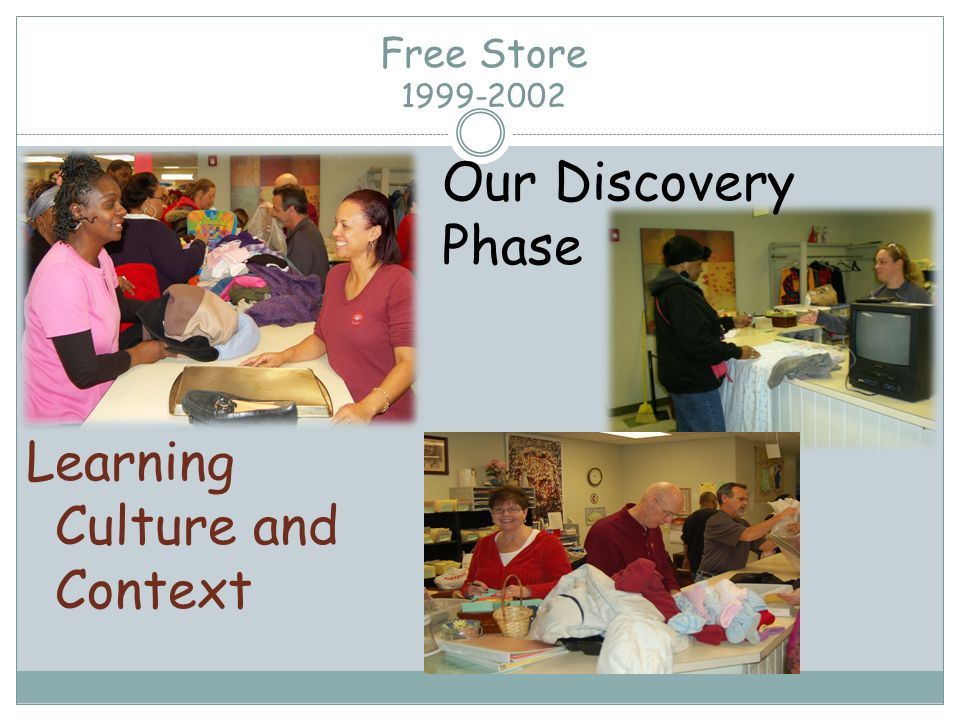 Free Store
1999-2002

Our Discovery Phase

Learning Culture and Context